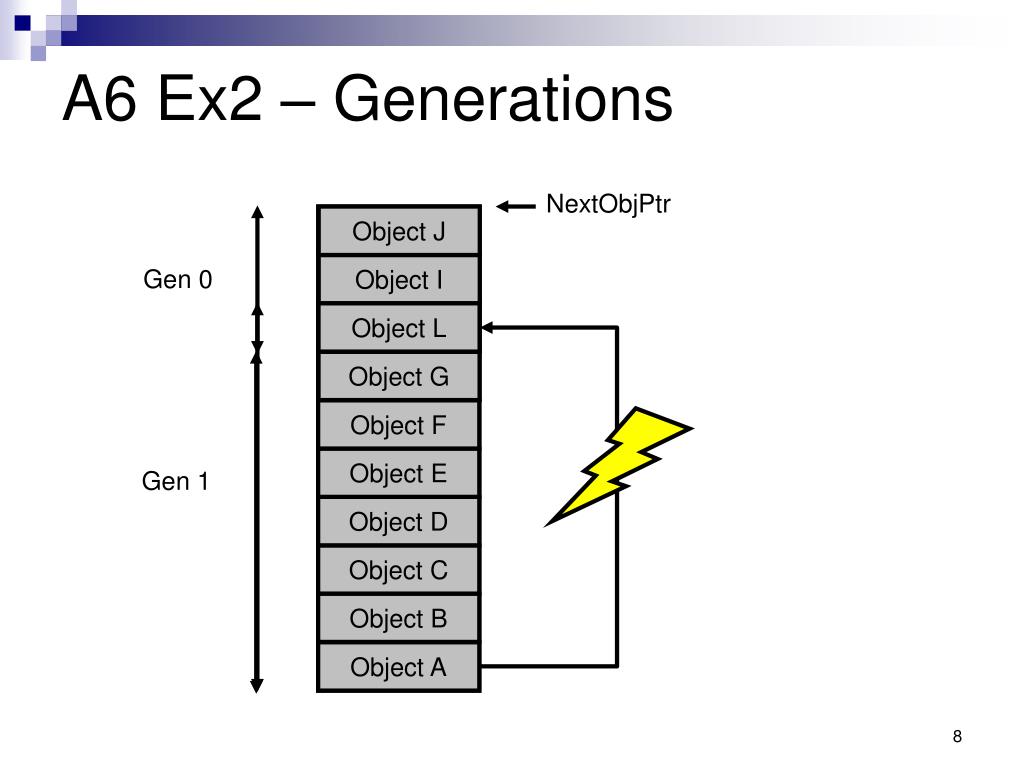 A6 Ex2 – Generations

NextObjPtr

Gen 0

Gen 1

Object J

Object I

Object L

Object G

Object F

Object E

Object D

Object C

Object B

Object A

8